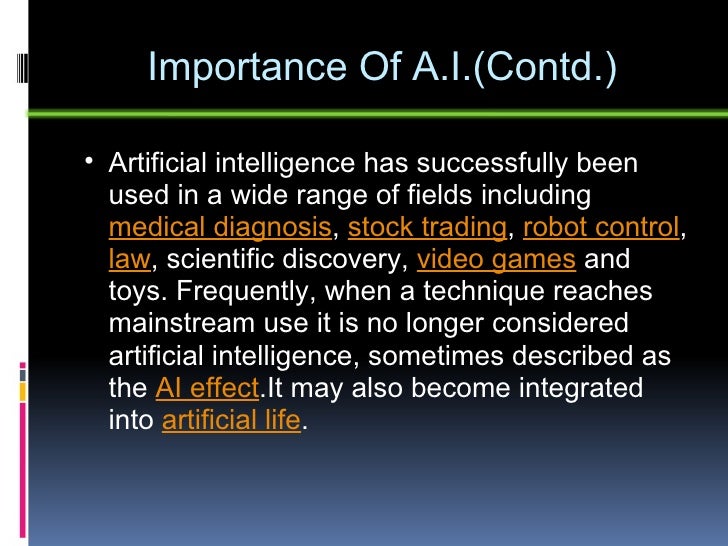 Importance Of A.I.(Contd.)

• Artificial intelligence has successfully been used in a wide range of fields including medical diagnosis, stock trading, robot control, law, scientific discovery, video games and toys. Frequently, when a technique reaches mainstream use it is no longer considered artificial intelligence, sometimes described as the AI effect.It may also become integrated into artificial life.